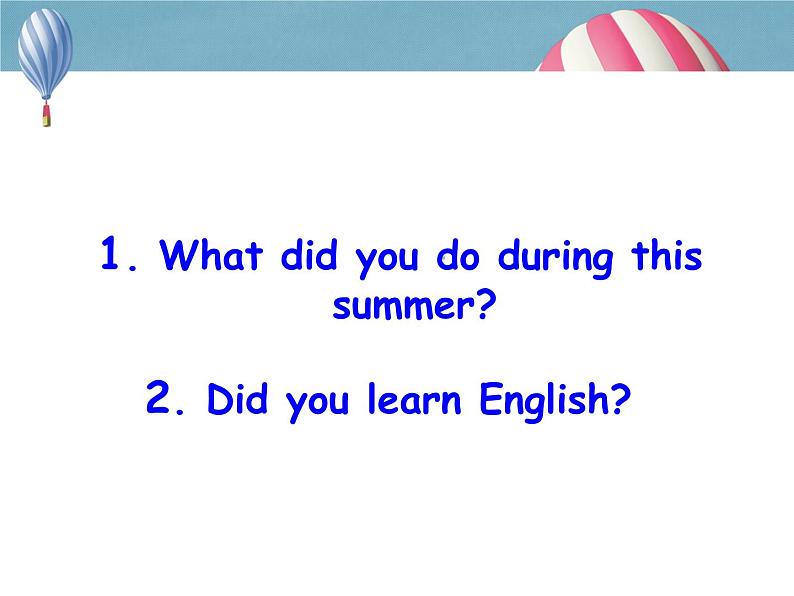 1. What did you do during this summer?

2. Did you learn English?